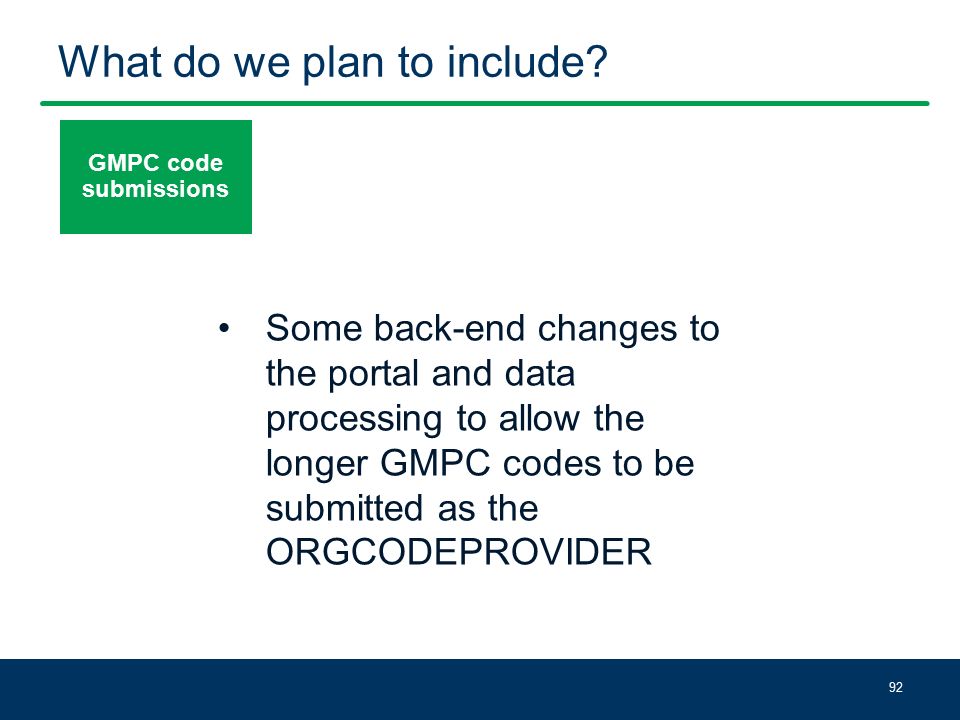 What do we plan to include?

GMPC code submissions

• Some back-end changes to the portal and data processing to allow the longer GMPC codes to be submitted as the ORGCODEPROVIDER

92